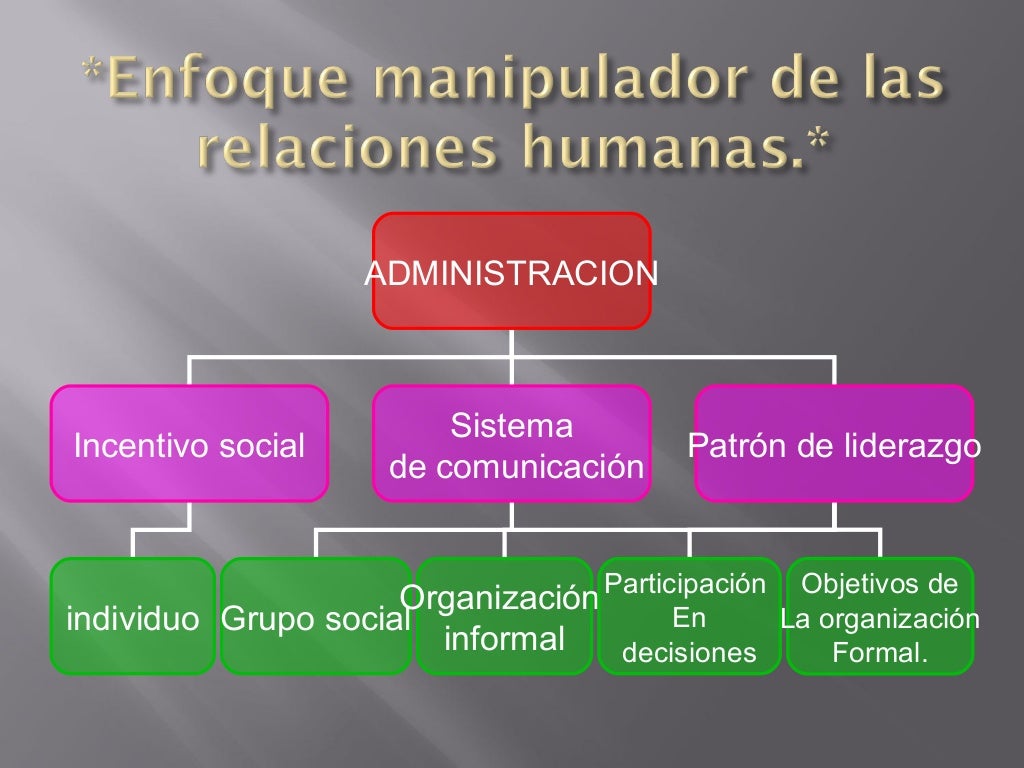 *Enfoque manipulador de las relaciones humanas.*

ADMINISTRACION

Incentivo social

Sistema de comunicación

Patrón de liderazgo

individuo

Grupo social

Organización informal

Participación En decisiones

Objetivos de La organización Formal.